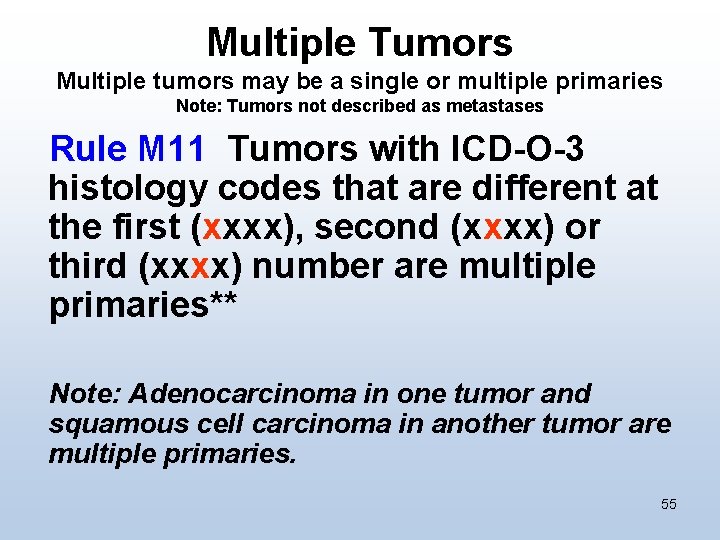 Multiple Tumors

Multiple tumors may be a single or multiple primaries

Note: Tumors not described as metastases

Rule M11 Tumors with ICD-O-3 histology codes that are different at the first (xxxx), second (xxxx) or third (xxxx) number are multiple primaries**

Note: Adenocarcinoma in one tumor and squamous cell carcinoma in another tumor are multiple primaries.

55